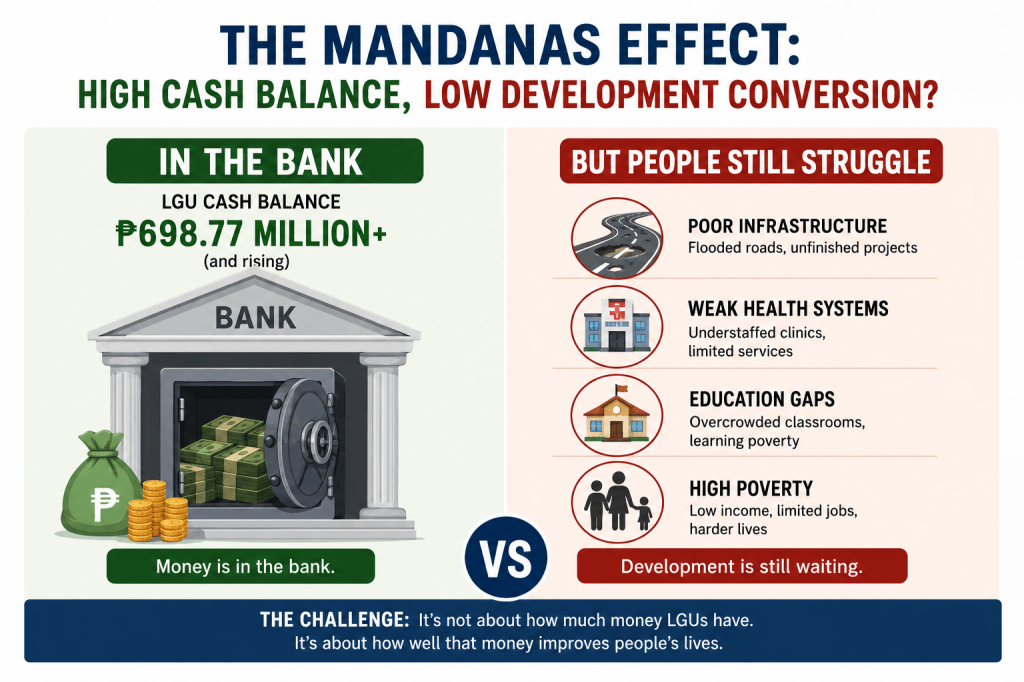 THE MANDANAS EFFECT:
HIGH CASH BALANCE, LOW DEVELOPMENT CONVERSION?

IN THE BANK

LGU CASH BALANCE
₱698.77 MILLION+
(and rising)

BANK

₱

Money is in the bank.

VS

BUT PEOPLE STILL STRUGGLE

POOR INFRASTRUCTURE
Flooded roads, unfinished projects

WEAK HEALTH SYSTEMS
Understaffed clinics, limited services

EDUCATION GAPS
Overcrowded classrooms, learning poverty

HIGH POVERTY
Low income, limited jobs, harder lives

Development is still waiting.

THE CHALLENGE: It's not about how much money LGUs have.
It's about how well that money improves people's lives.